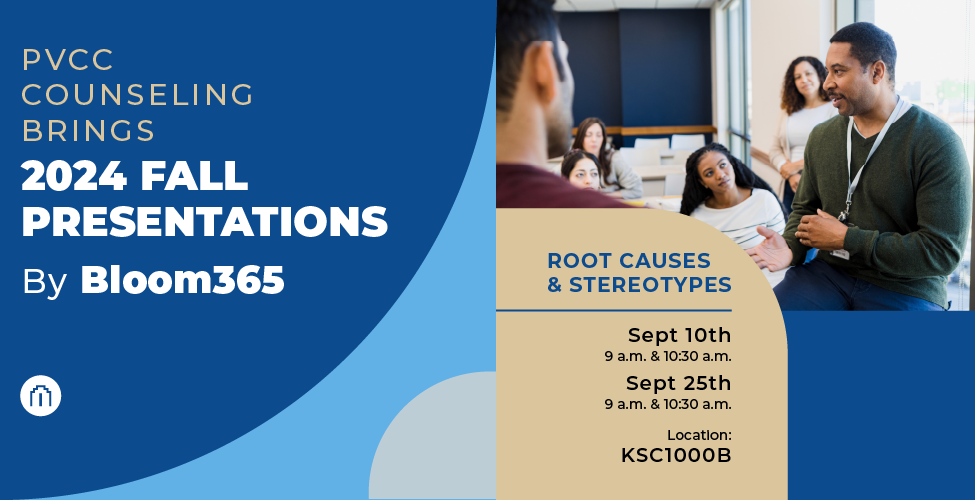 PVCC COUNSELING BRINGS
2024 FALL PRESENTATIONS
By Bloom365

ROOT CAUSES & STEREOTYPES

Sept 10th
9 a.m. & 10:30 a.m.

Sept 25th
9 a.m. & 10:30 a.m.

Location:
KSC1000B